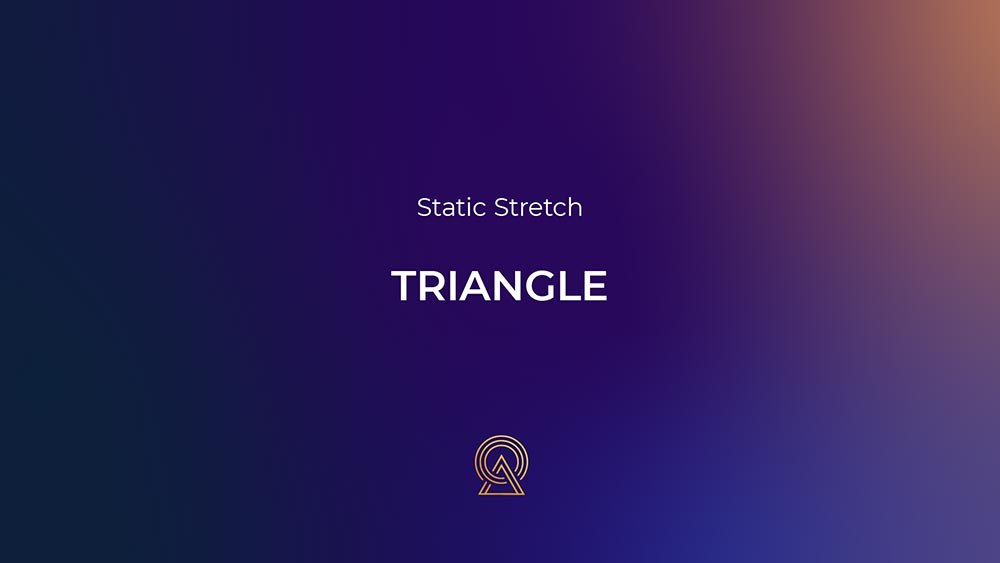 Static Stretch

TRIANGLE